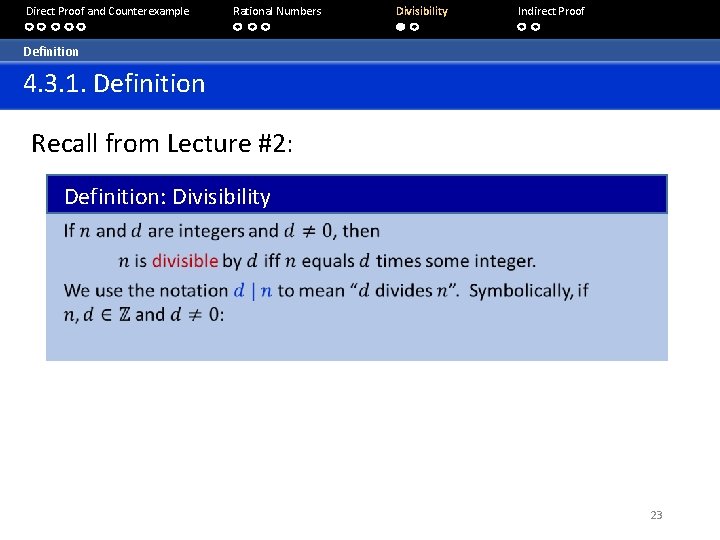 Direct Proof and Counterexample Rational Numbers Divisibility Indirect Proof

Definition

4.3.1. Definition

Recall from Lecture #2:

Definition: Divisibility

If $n$ and $d$ are integers and $d \neq 0$, then

$n$ is divisible by $d$ iff $n$ equals $d$ times some integer.

We use the notation $d \mid n$ to mean "$d$ divides $n$". Symbolically, if $n, d \in \mathbb{Z}$ and $d \neq 0$:

23